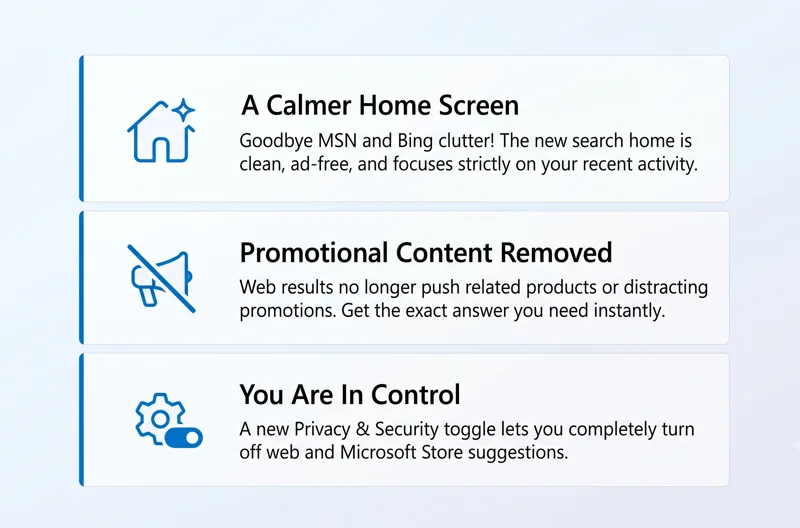 A Calmer Home Screen

Goodbye MSN and Bing clutter! The new search home is clean, ad-free, and focuses strictly on your recent activity.

Promotional Content Removed

Web results no longer push related products or distracting promotions. Get the exact answer you need instantly.

You Are In Control

A new Privacy & Security toggle lets you completely turn off web and Microsoft Store suggestions.